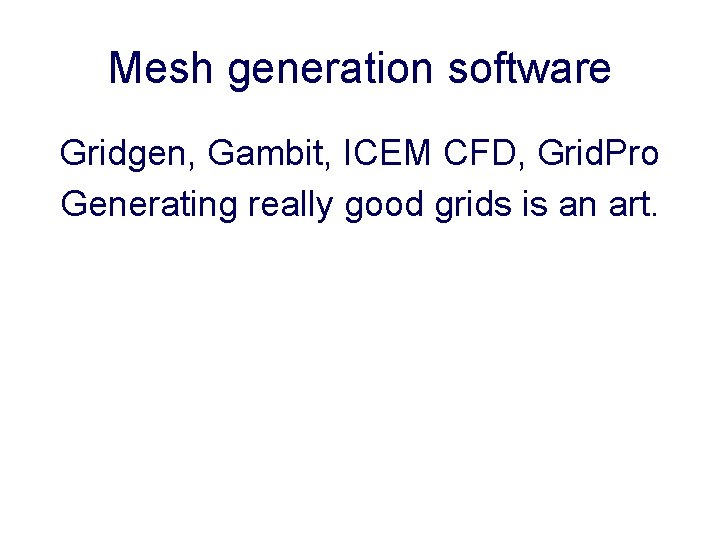 Mesh generation software

Gridgen, Gambit, ICEM CFD, GridPro

Generating really good grids is an art.